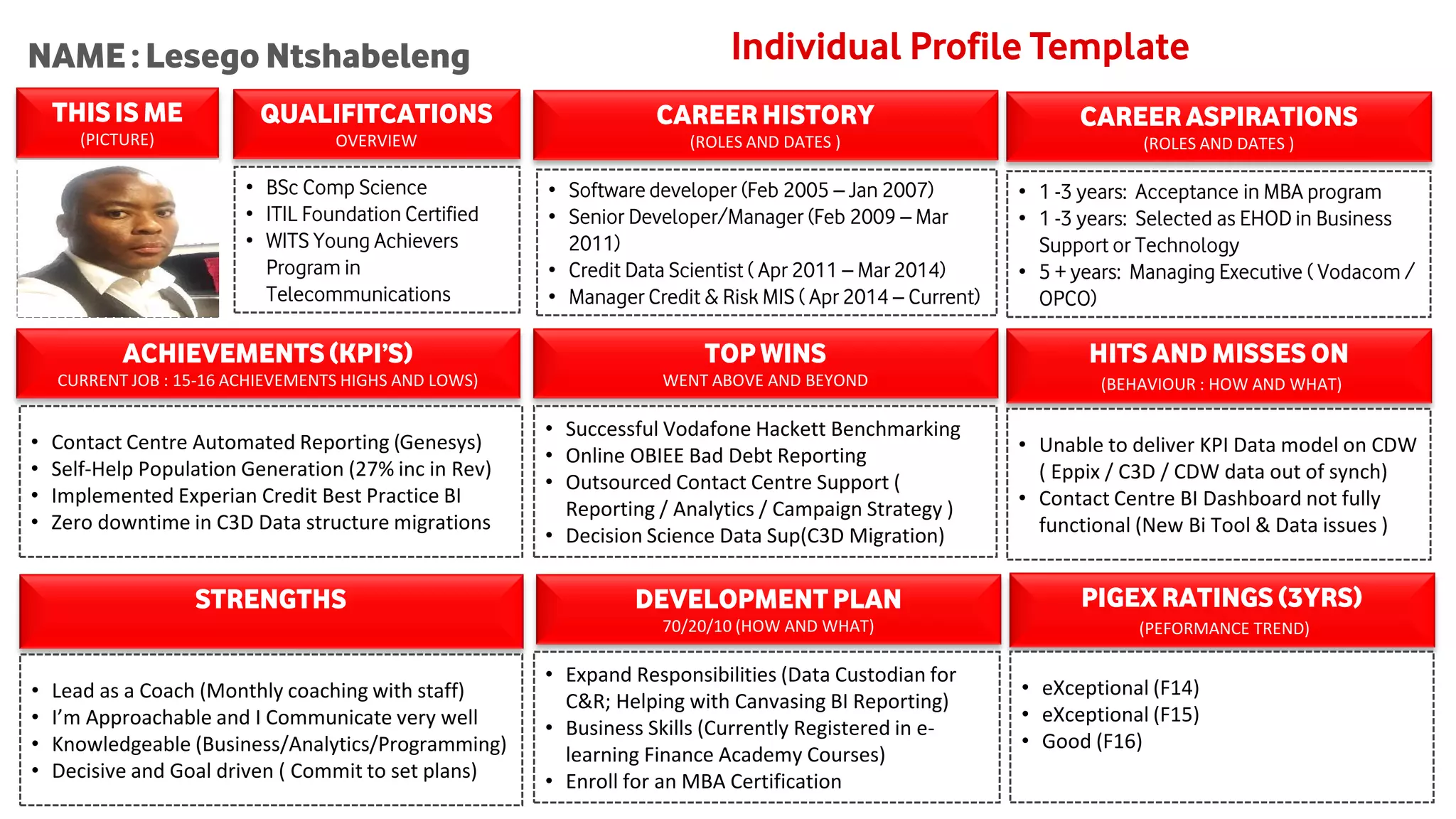 NAME : Lesego Ntshabeleng

Individual Profile Template

THIS IS ME
(PICTURE)

QUALIFITCATIONS
OVERVIEW

- BSc Comp Science
- ITIL Foundation Certified
- WITS Young Achievers Program in Telecommunications

CAREER HISTORY
(ROLES AND DATES )

- Software developer (Feb 2005 – Jan 2007)
- Senior Developer/Manager (Feb 2009 – Mar 2011)
- Credit Data Scientist ( Apr 2011 – Mar 2014)
- Manager Credit & Risk MIS ( Apr 2014 – Current)

CAREER ASPIRATIONS
(ROLES AND DATES )

- 1 -3 years: Acceptance in MBA program
- 1 -3 years: Selected as EHOD in Business Support or Technology
- 5 + years: Managing Executive ( Vodacom / OPCO)

ACHIEVEMENTS (KPI'S)
CURRENT JOB : 15-16 ACHIEVEMENTS HIGHS AND LOWS)

- Contact Centre Automated Reporting (Genesys)
- Self-Help Population Generation (27% inc in Rev)
- Implemented Experian Credit Best Practice BI
- Zero downtime in C3D Data structure migrations

TOP WINS
WENT ABOVE AND BEYOND

- Successful Vodafone Hackett Benchmarking
- Online OBIEE Bad Debt Reporting
- Outsourced Contact Centre Support ( Reporting / Analytics / Campaign Strategy )
- Decision Science Data Sup(C3D Migration)

HITS AND MISSES ON
(BEHAVIOUR : HOW AND WHAT)

- Unable to deliver KPI Data model on CDW ( Eppix / C3D / CDW data out of synch)
- Contact Centre BI Dashboard not fully functional (New Bi Tool & Data issues )

STRENGTHS

- Lead as a Coach (Monthly coaching with staff)
- I'm Approachable and I Communicate very well
- Knowledgeable (Business/Analytics/Programming)
- Decisive and Goal driven ( Commit to set plans)

DEVELOPMENT PLAN
70/20/10 (HOW AND WHAT)

- Expand Responsibilities (Data Custodian for C&R; Helping with Canvasing BI Reporting)
- Business Skills (Currently Registered in e-learning Finance Academy Courses)
- Enroll for an MBA Certification

PIGEX RATINGS (3YRS)
(PEFORMANCE TREND)

- eXceptional (F14)
- eXceptional (F15)
- Good (F16)